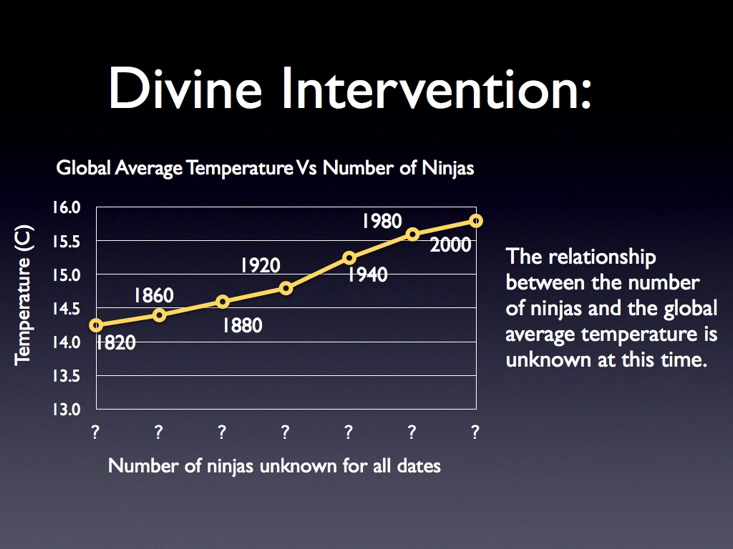 Divine Intervention:

Global Average Temperature Vs Number of Ninjas

Temperature (C)

16.0
15.5
15.0
14.5
14.0
13.5
13.0

1820
1860
1880
1920
1940
1980
2000

? ? ? ? ? ? ?

Number of ninjas unknown for all dates

The relationship between the number of ninjas and the global average temperature is unknown at this time.